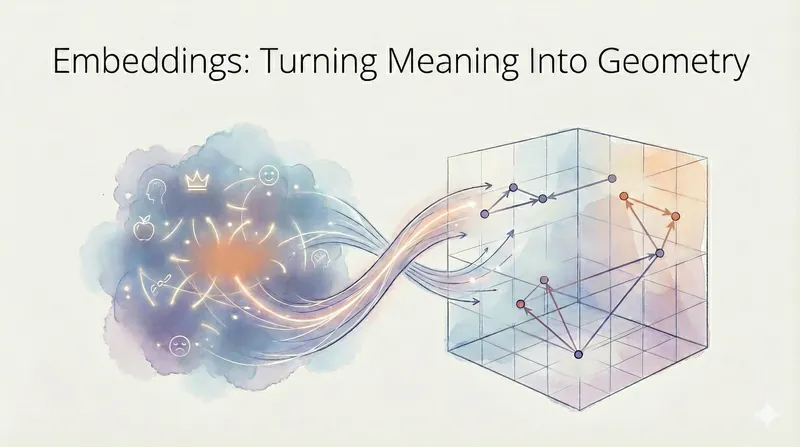 Embeddings: Turning Meaning Into Geometry